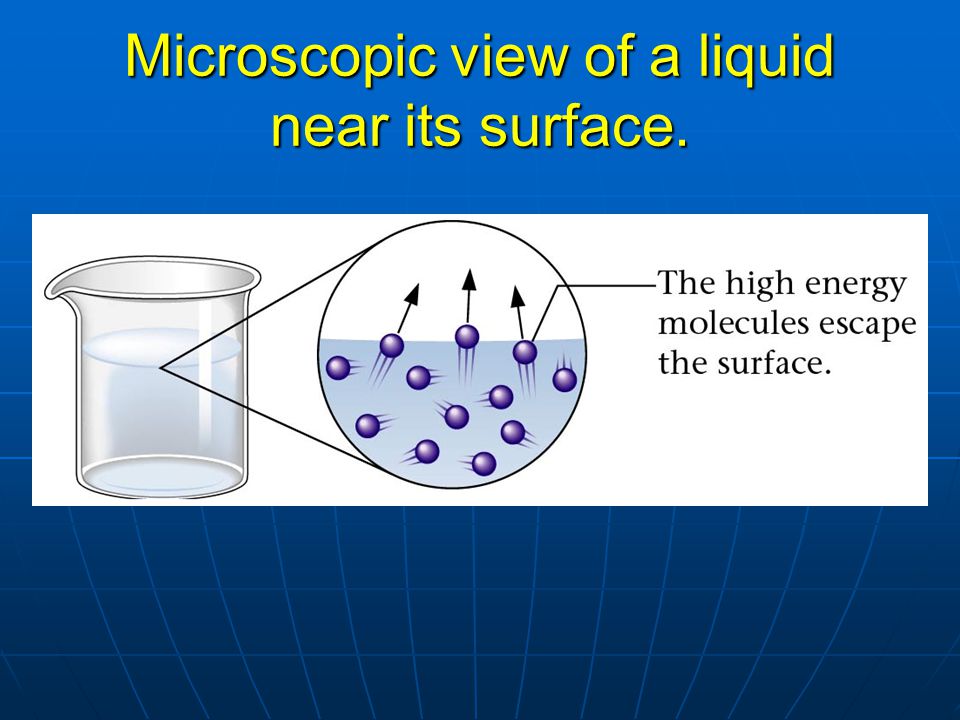 Microscopic view of a liquid near its surface.

The high energy molecules escape the surface.